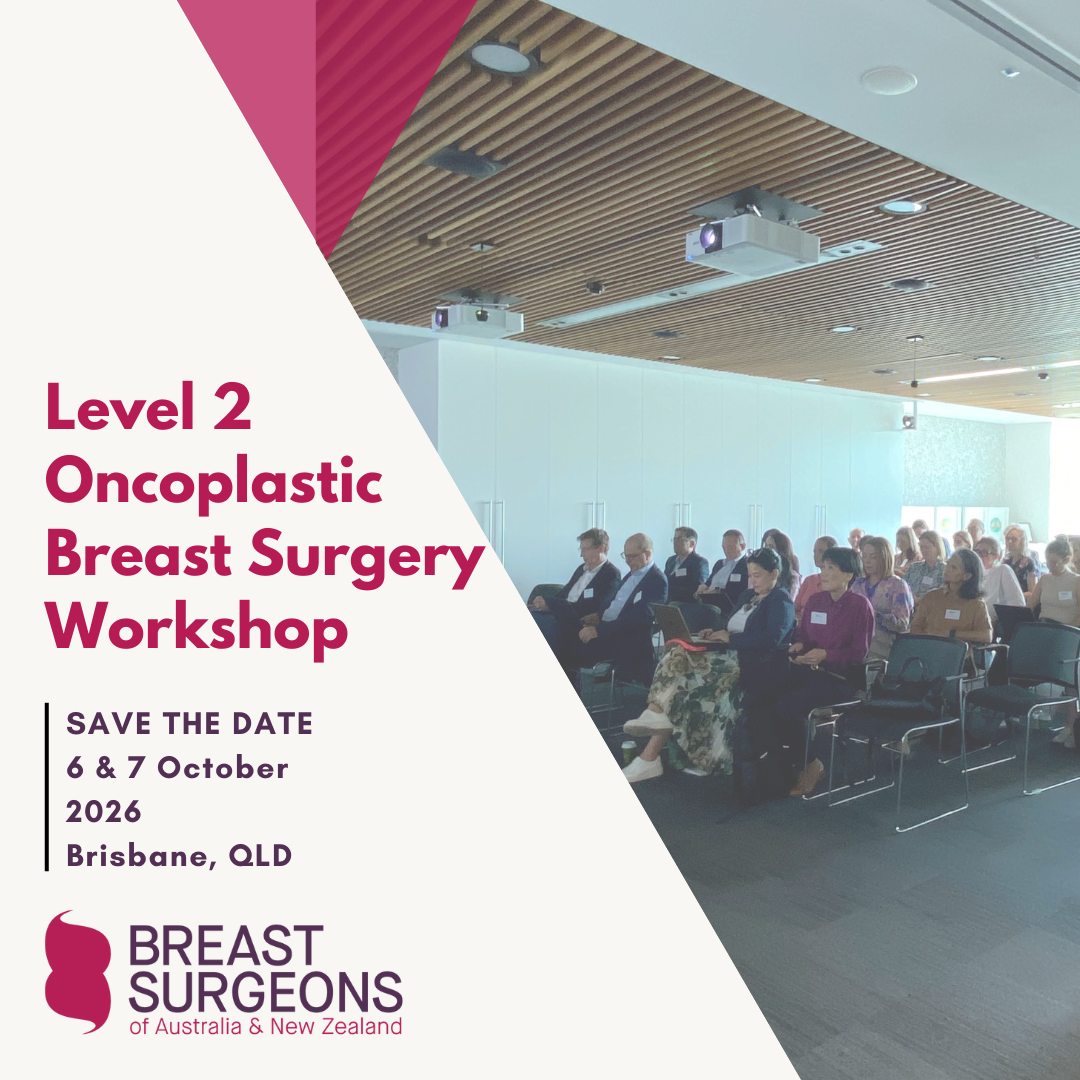 Level 2 Oncoplastic Breast Surgery Workshop

SAVE THE DATE
6 & 7 October 2026
Brisbane, QLD

BREAST SURGEONS
of Australia & New Zealand